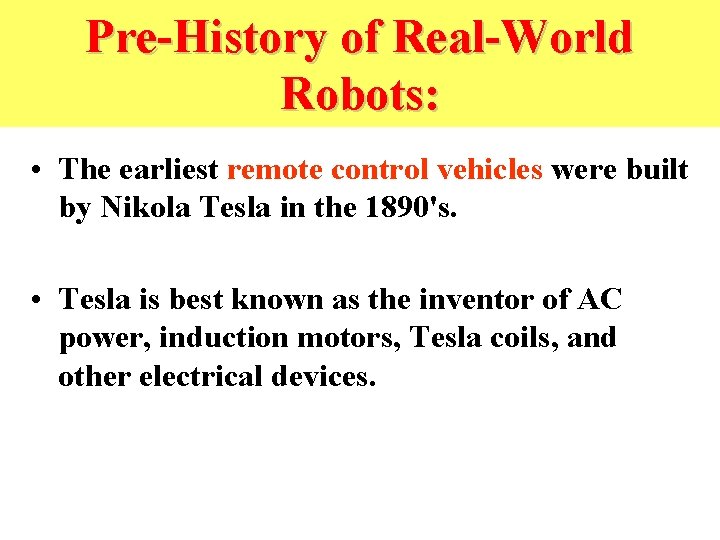 Pre-History of Real-World Robots:

• The earliest remote control vehicles were built by Nikola Tesla in the 1890's.

• Tesla is best known as the inventor of AC power, induction motors, Tesla coils, and other electrical devices.